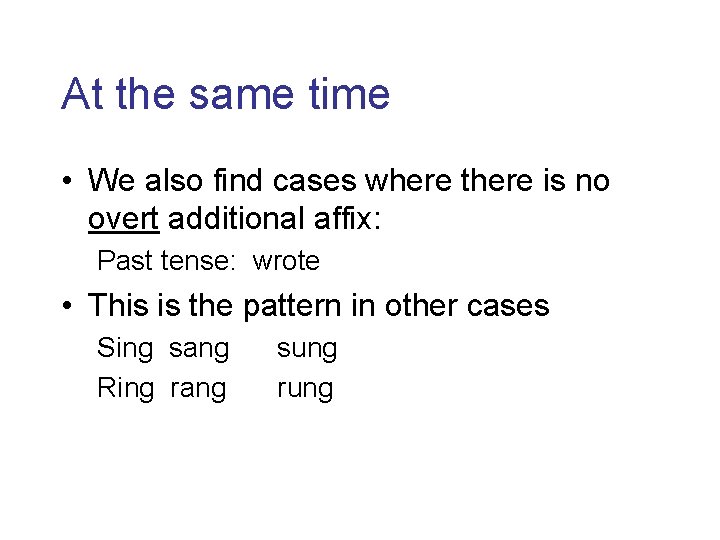 At the same time

• We also find cases where there is no overt additional affix:

Past tense: wrote

• This is the pattern in other cases

Sing sang sung

Ring rang rung